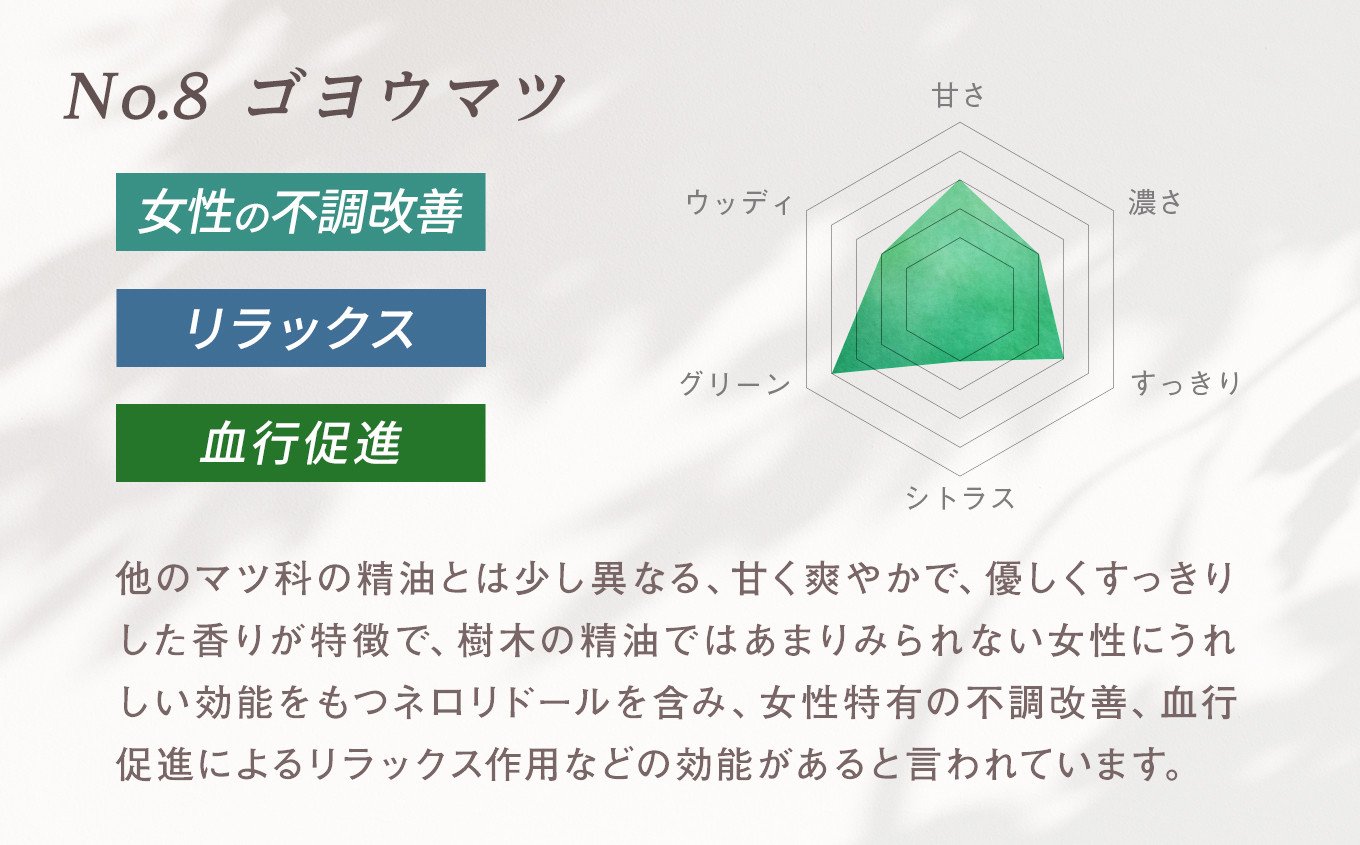 No.8 ゴヨウマツ

女性の不調改善

リラックス

血行促進

甘さ

濃さ

すっきり

シトラス

グリーン

ウッディ

他のマツ科の精油とは少し異なる、甘く爽やかで、優しくすっきりした香りが特徴で、樹木の精油ではあまりみられない女性にうれしい効能をもつネロリドールを含み、女性特有の不調改善、血行促進によるリラックス作用などの効能があると言われています。